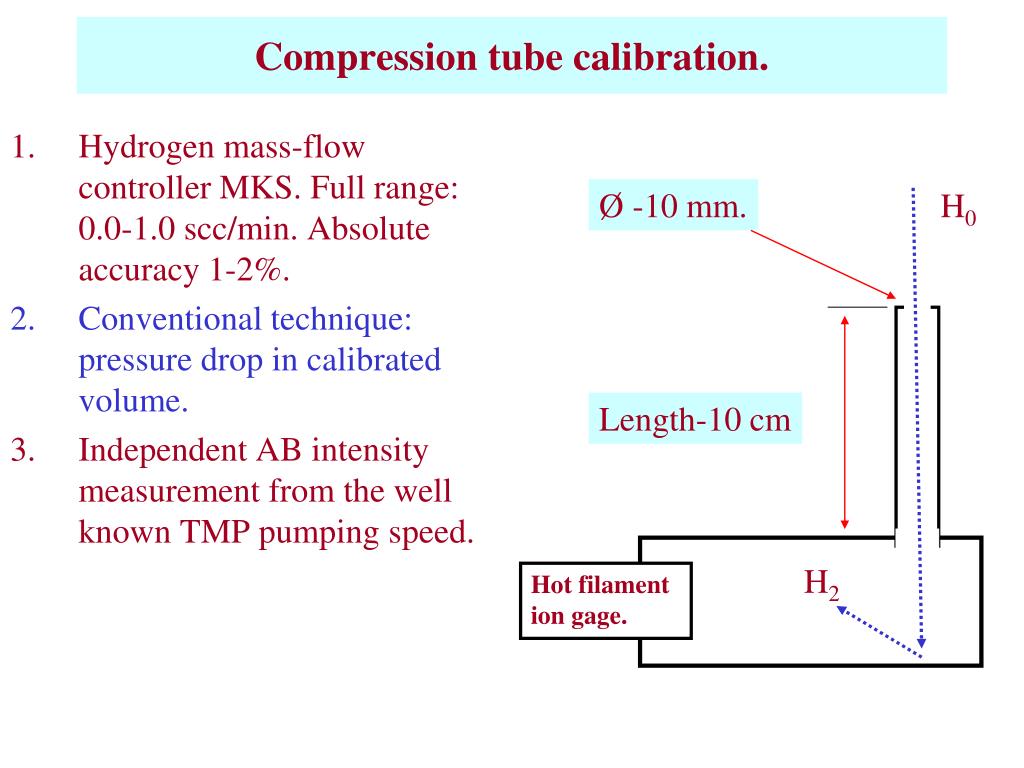 Compression tube calibration.

1. Hydrogen mass-flow controller MKS. Full range: 0.0-1.0 scc/min. Absolute accuracy 1-2%.

2. Conventional technique: pressure drop in calibrated volume.

3. Independent AB intensity measurement from the well known TMP pumping speed.

Ø -10 mm.

$H_0$

Length-10 cm

Hot filament ion gage.

$H_2$